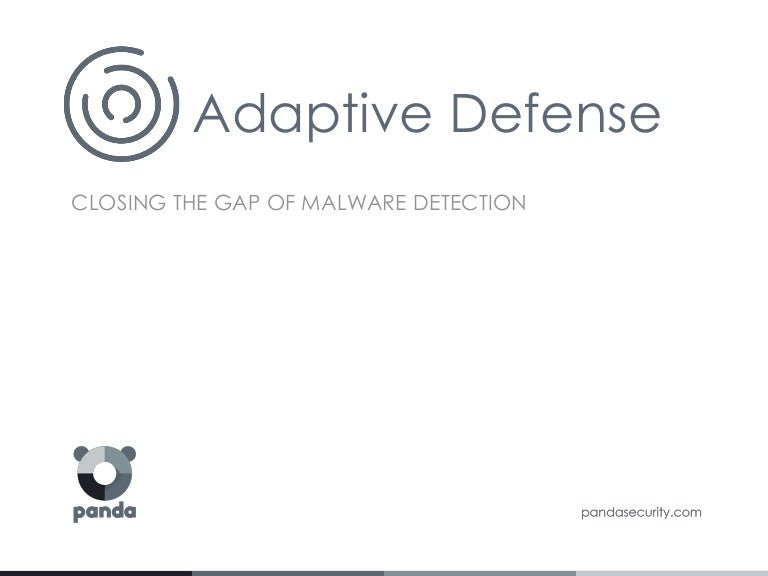 Adaptive Defense

CLOSING THE GAP OF MALWARE DETECTION

panda

pandasecurity.com